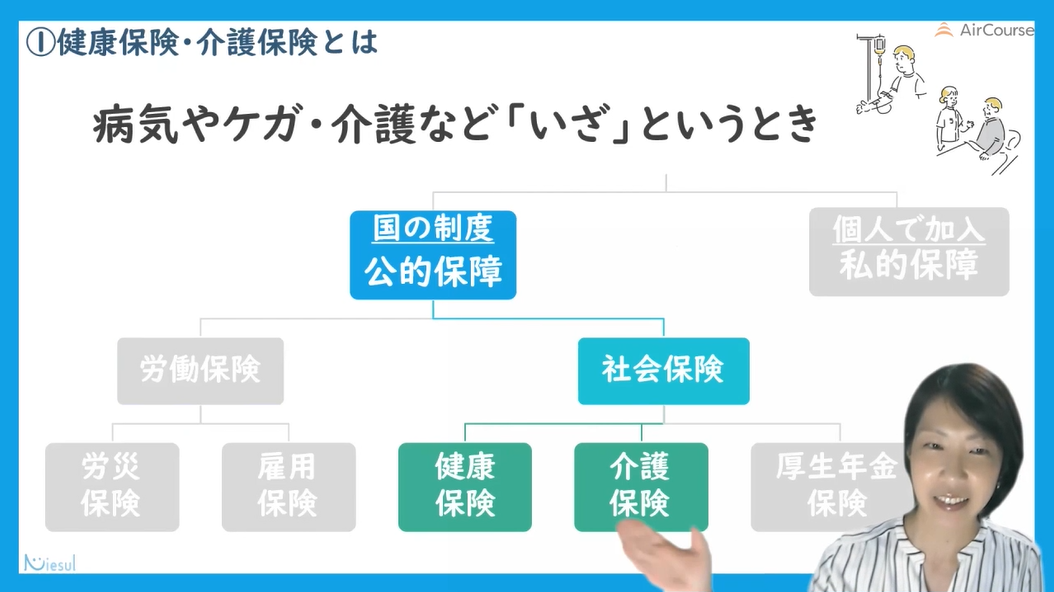 ①健康保険・介護保険とは

AirCourse

病気やケガ・介護など「いざ」というとき

国の制度
公的保障

個人で加入
私的保障

労働保険

社会保険

労災保険

雇用保険

健康保険

介護保険

厚生年金保険

Miesul